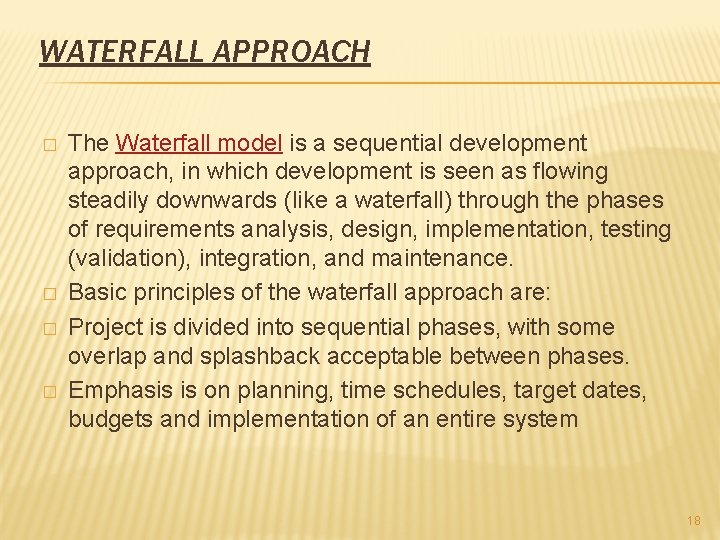 WATERFALL APPROACH

□ The Waterfall model is a sequential development approach, in which development is seen as flowing steadily downwards (like a waterfall) through the phases of requirements analysis, design, implementation, testing (validation), integration, and maintenance.

□ Basic principles of the waterfall approach are:

□ Project is divided into sequential phases, with some overlap and splashback acceptable between phases.

□ Emphasis is on planning, time schedules, target dates, budgets and implementation of an entire system

18